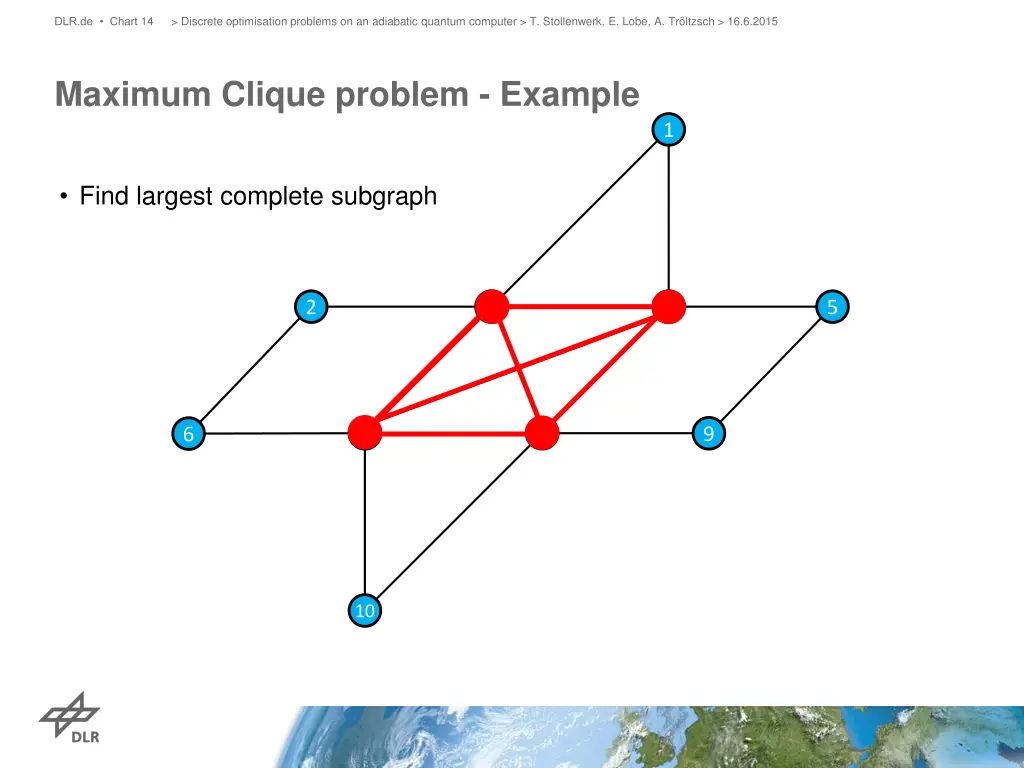 DLR.de • Chart 14 > Discrete optimisation problems on an adiabatic quantum computer > T. Stollenwerk, E. Lobe, A. Tröltzsch > 16.6.2015

Maximum Clique problem - Example

• Find largest complete subgraph

1

2

5

6

9

10

DLR